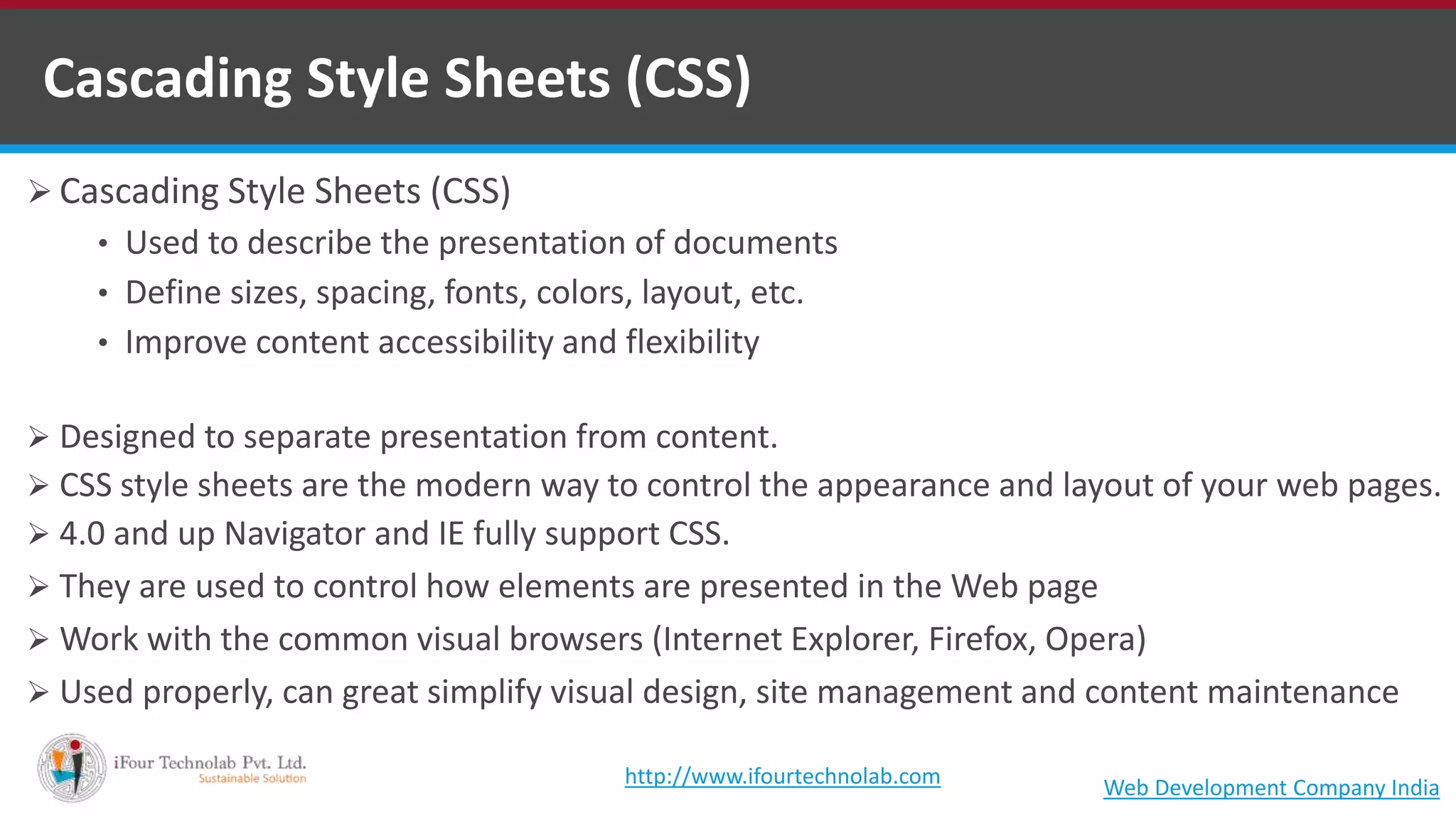 Cascading Style Sheets (CSS)

➢ Cascading Style Sheets (CSS)
• Used to describe the presentation of documents
• Define sizes, spacing, fonts, colors, layout, etc.
• Improve content accessibility and flexibility

➢ Designed to separate presentation from content.
➢ CSS style sheets are the modern way to control the appearance and layout of your web pages.
➢ 4.0 and up Navigator and IE fully support CSS.
➢ They are used to control how elements are presented in the Web page
➢ Work with the common visual browsers (Internet Explorer, Firefox, Opera)
➢ Used properly, can great simplify visual design, site management and content maintenance

iFour Technolab Pvt. Ltd.
Sustainable Solution

http://www.ifourtechnolab.com

Web Development Company India